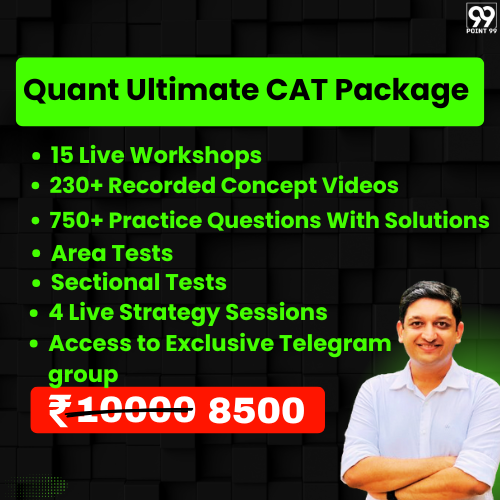 99
POINT 99

Quant Ultimate CAT Package

• 15 Live Workshops
• 230+ Recorded Concept Videos
• 750+ Practice Questions With Solutions
• Area Tests
• Sectional Tests
• 4 Live Strategy Sessions
• Access to Exclusive Telegram group

₹~~10000~~ 8500